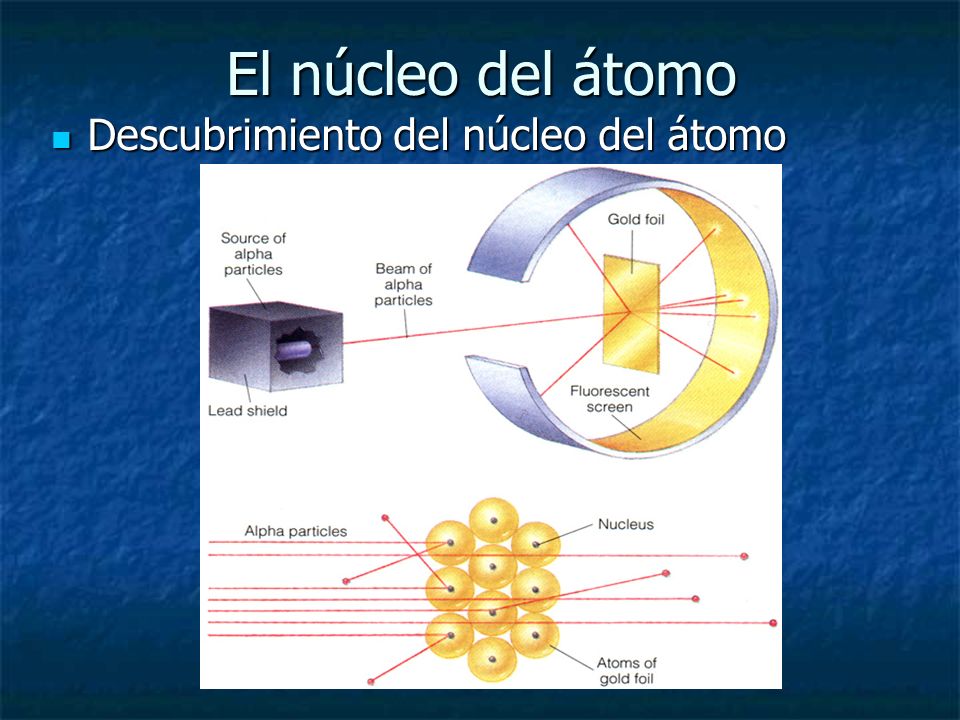 El núcleo del átomo

Descubrimiento del núcleo del átomo

Source of alpha particles

Beam of alpha particles

Gold foil

Lead shield

Fluorescent screen

Alpha particles

Nucleus

Atoms of gold foil